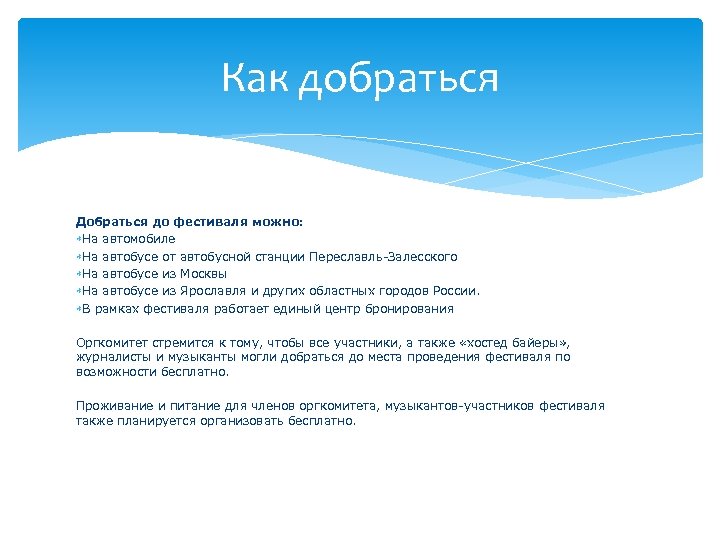 Как добраться

Добраться до фестиваля можно:
На автомобиле
На автобусе от автобусной станции Переславль-Залесского
На автобусе из Москвы
На автобусе из Ярославля и других областных городов России.
В рамках фестиваля работает единый центр бронирования

Оргкомитет стремится к тому, чтобы все участники, а также «хостед байеры», журналисты и музыканты могли добраться до места проведения фестиваля по возможности бесплатно.

Проживание и питание для членов оргкомитета, музыкантов-участников фестиваля также планируется организовать бесплатно.